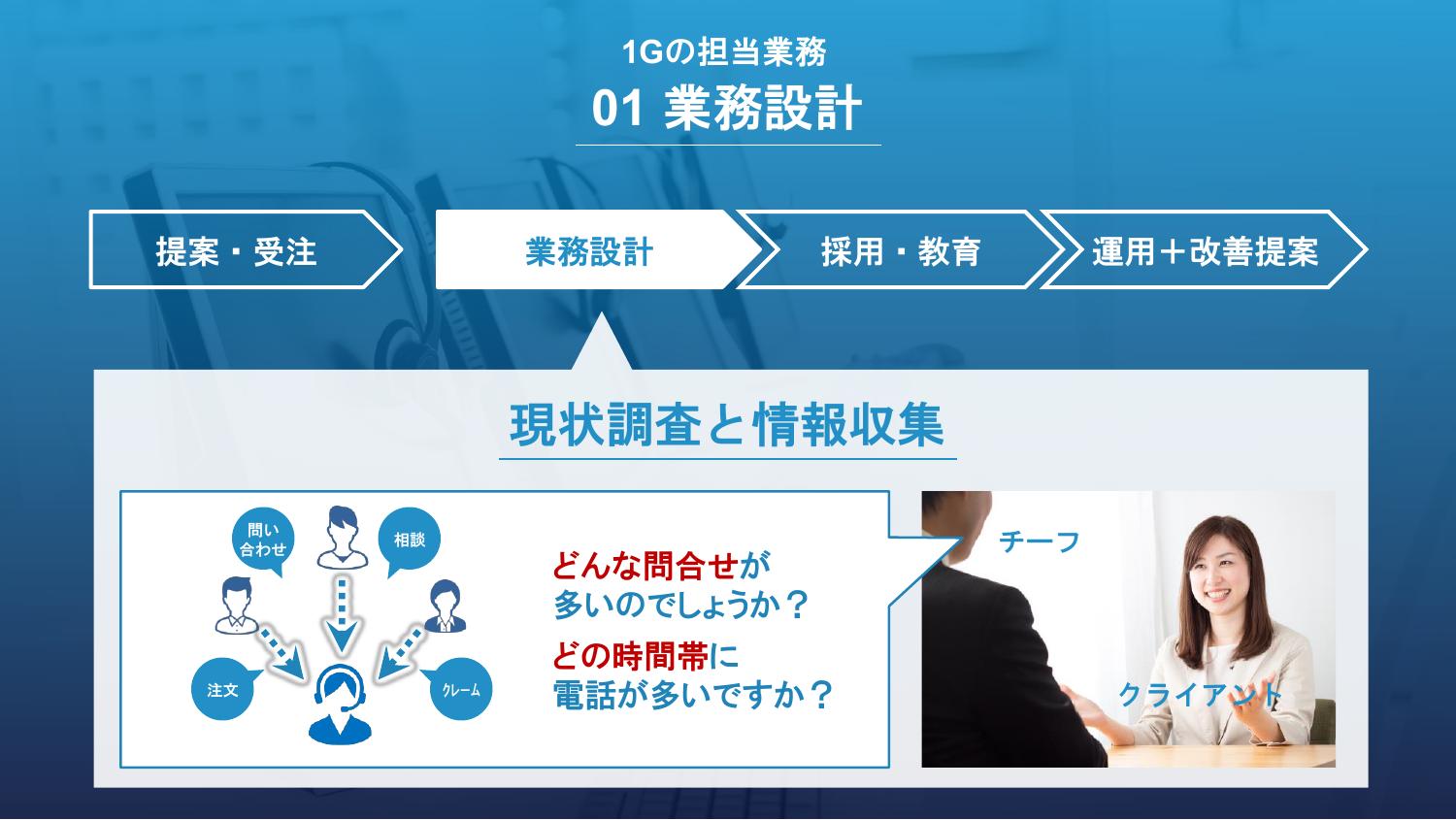 1Gの担当業務
01 業務設計

提案・受注
業務設計
採用・教育
運用＋改善提案

現状調査と情報収集

問い合わせ
相談
注文
クレーム

どんな問合せが多いのでしょうか？
どの時間帯に電話が多いですか？

チーフ
クライアント